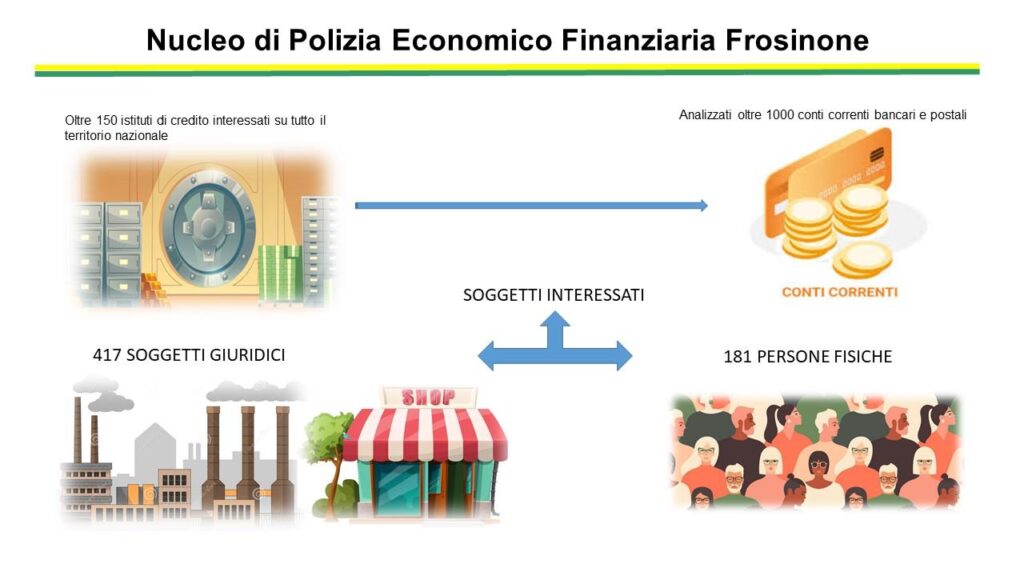 Nucleo di Polizia Economico Finanziaria Frosinone

Oltre 150 istituti di credito interessati su tutto il territorio nazionale

Analizzati oltre 1000 conti correnti bancari e postali

CONTI CORRENTI

SOGGETTI INTERESSATI

417 SOGGETTI GIURIDICI

181 PERSONE FISICHE

SHOP